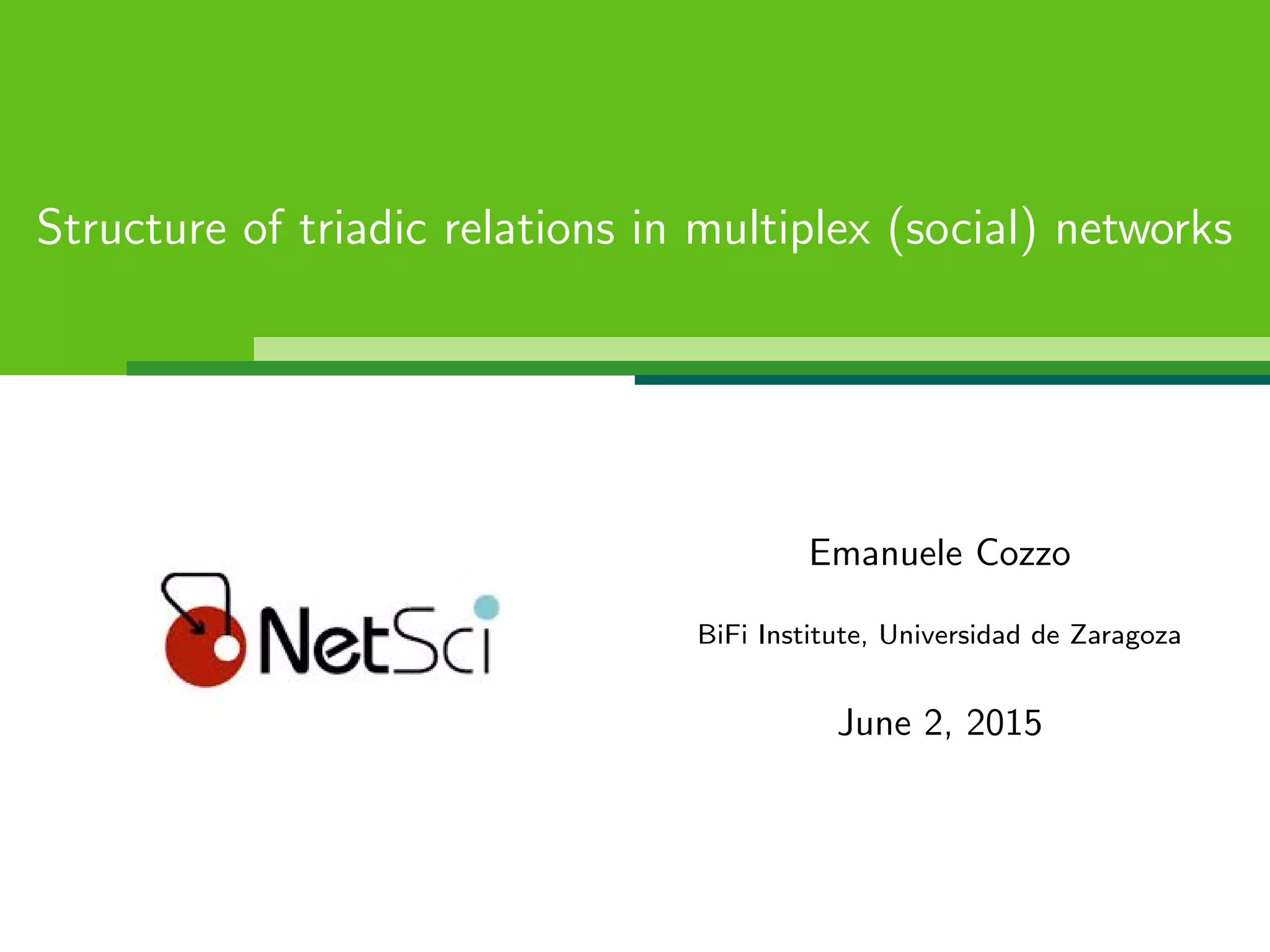 Structure of triadic relations in multiplex (social) networks

NetSci

Emanuele Cozzo

BiFi Institute, Universidad de Zaragoza

June 2, 2015